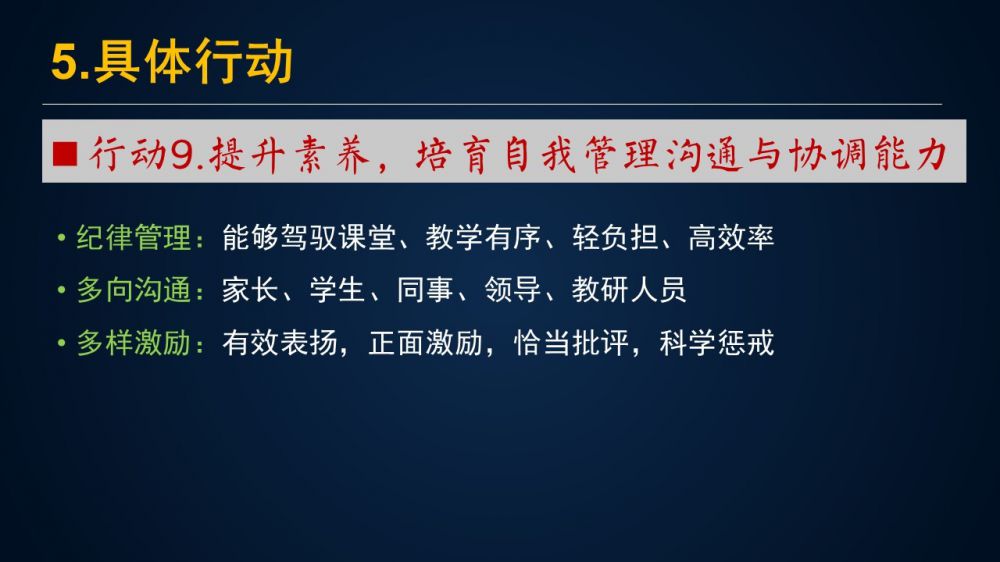 5.具体行动

■ 行动9.提升素养，培育自我管理沟通与协调能力

• 纪律管理：能够驾驭课堂、教学有序、轻负担、高效率
• 多向沟通：家长、学生、同事、领导、教研人员
• 多样激励：有效表扬，正面激励，恰当批评，科学惩戒